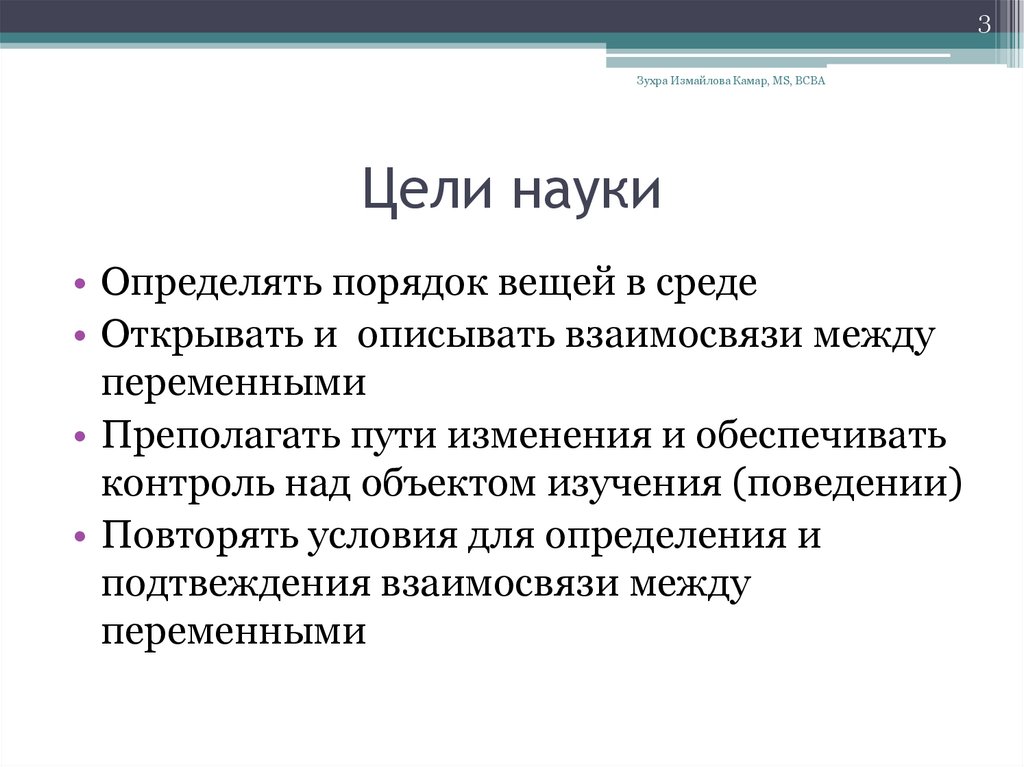 3

Зухра Измайлова Камар, MS, BCBA

Цели науки

• Определять порядок вещей в среде
• Открывать и описывать взаимосвязи между переменными
• Преполагать пути изменения и обеспечивать контроль над объектом изучения (поведении)
• Повторять условия для определения и подтвеждения взаимосвязи между переменными